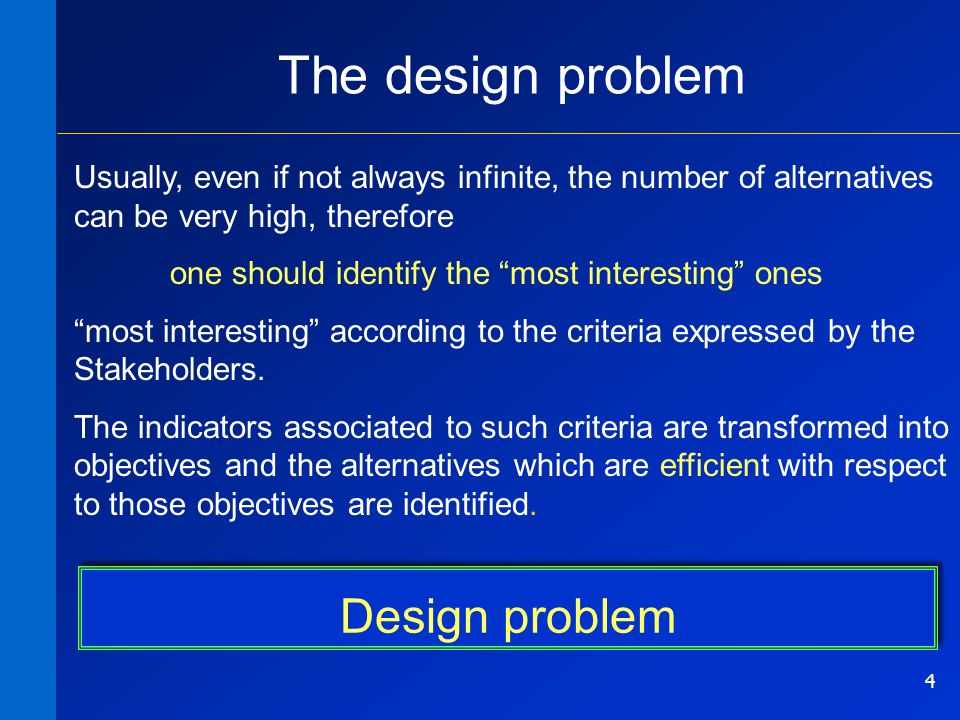 The design problem

Usually, even if not always infinite, the number of alternatives can be very high, therefore

one should identify the “most interesting” ones

“most interesting” according to the criteria expressed by the Stakeholders.

The indicators associated to such criteria are transformed into objectives and the alternatives which are efficient with respect to those objectives are identified.

Design problem

4